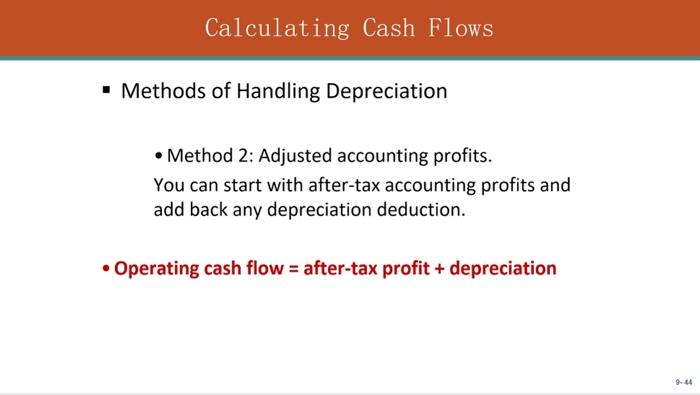 Calculating Cash Flows

▪ Methods of Handling Depreciation

• Method 2: Adjusted accounting profits.
You can start with after-tax accounting profits and add back any depreciation deduction.

• Operating cash flow = after-tax profit + depreciation

9- 44